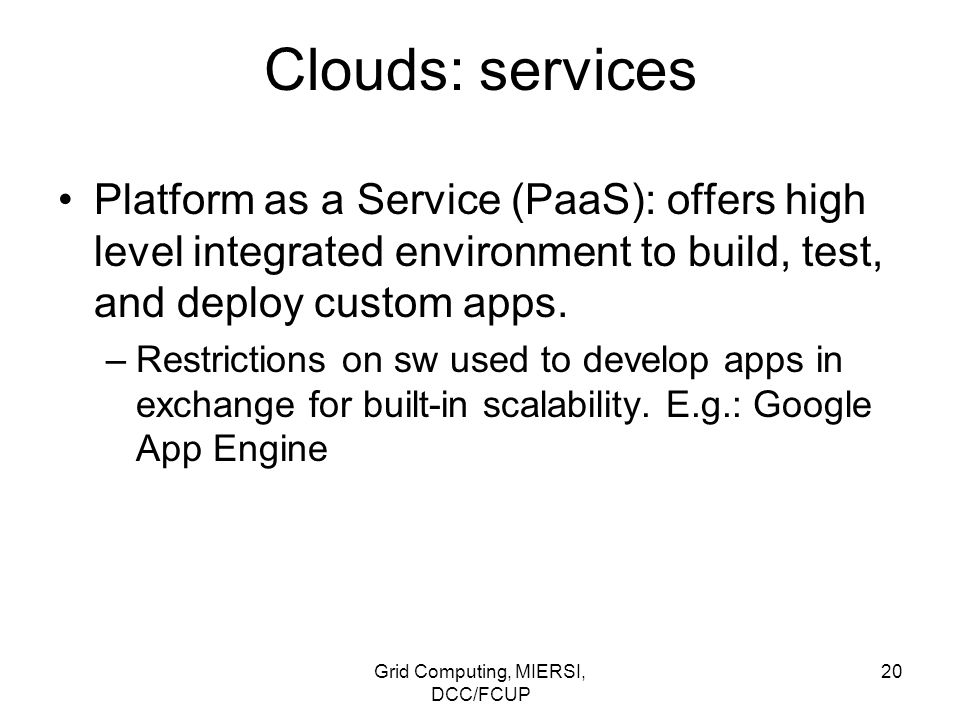 Clouds: services

• Platform as a Service (PaaS): offers high level integrated environment to build, test, and deploy custom apps.

– Restrictions on sw used to develop apps in exchange for built-in scalability. E.g.: Google App Engine

Grid Computing, MIERSI, DCC/FCUP

20